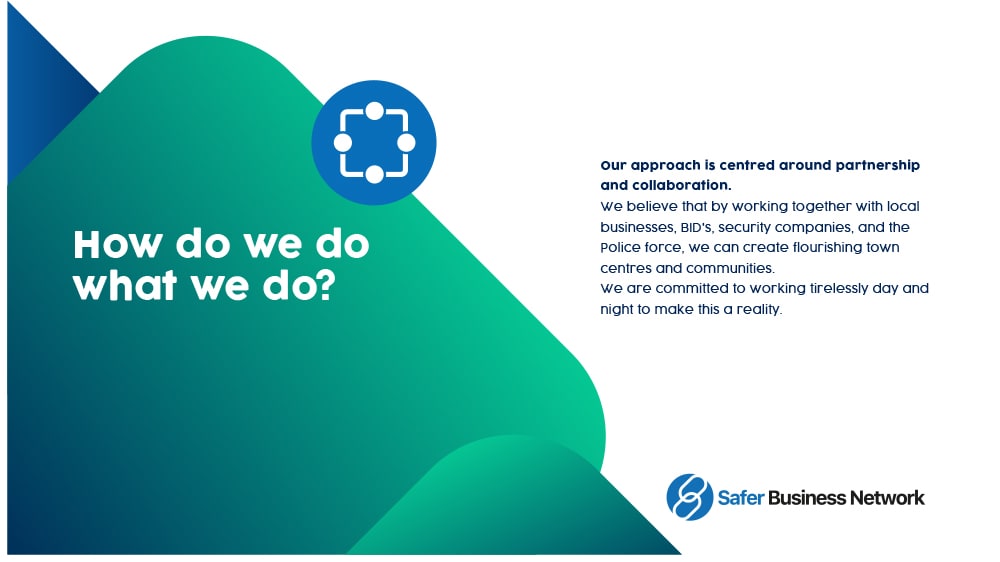 How do we do what we do?

Our approach is centred around partnership and collaboration.
We believe that by working together with local businesses, BID's, security companies, and the Police force, we can create flourishing town centres and communities.
We are committed to working tirelessly day and night to make this a reality.

Safer Business Network